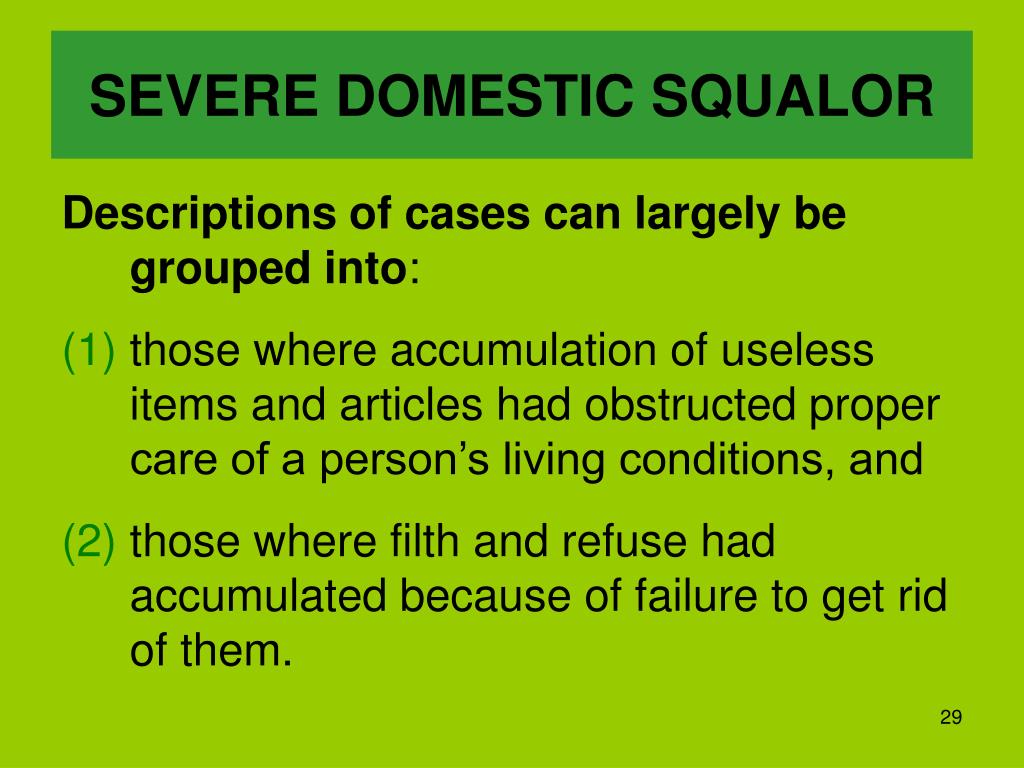 SEVERE DOMESTIC SQUALOR

Descriptions of cases can largely be grouped into:

(1) those where accumulation of useless items and articles had obstructed proper care of a person’s living conditions, and

(2) those where filth and refuse had accumulated because of failure to get rid of them.

29